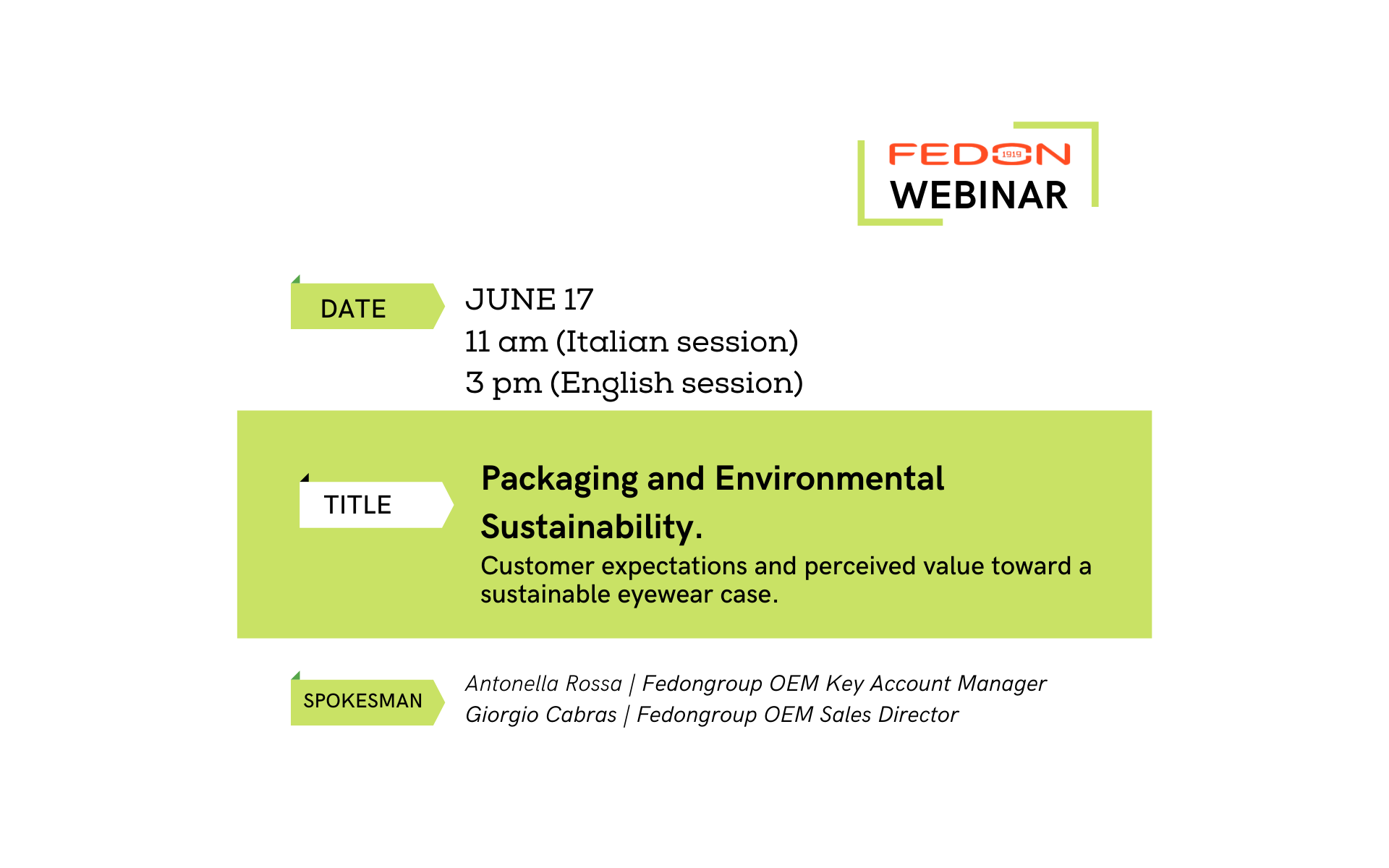 FEDON 1919
WEBINAR

DATE

JUNE 17
11 am (Italian session)
3 pm (English session)

TITLE

Packaging and Environmental Sustainability.

Customer expectations and perceived value toward a sustainable eyewear case.

SPOKESMAN

Antonella Rossa | Fedongroup OEM Key Account Manager
Giorgio Cabras | Fedongroup OEM Sales Director